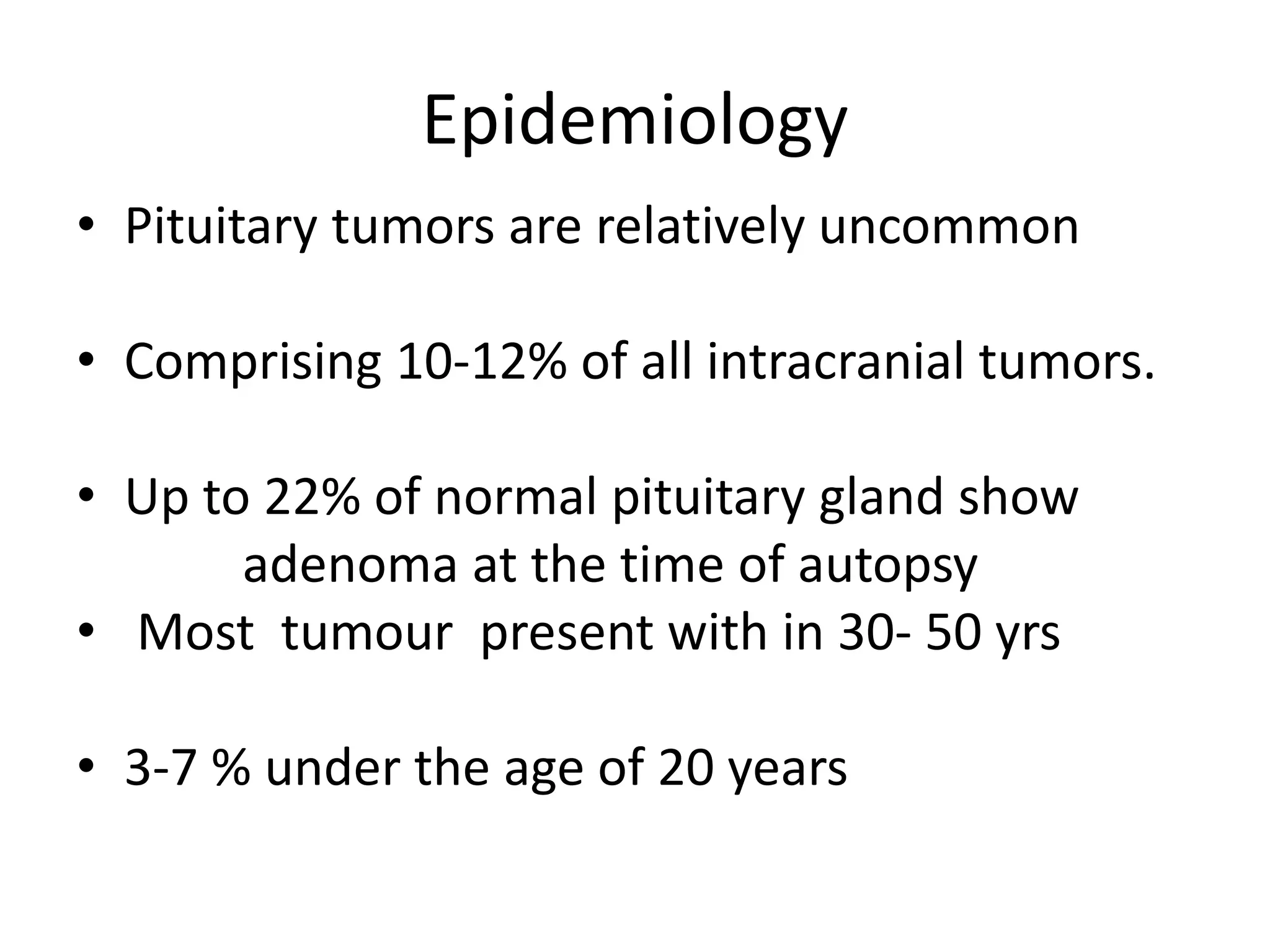 Epidemiology

• Pituitary tumors are relatively uncommon

• Comprising 10-12% of all intracranial tumors.

• Up to 22% of normal pituitary gland show adenoma at the time of autopsy

• Most tumour present with in 30- 50 yrs

• 3-7 % under the age of 20 years